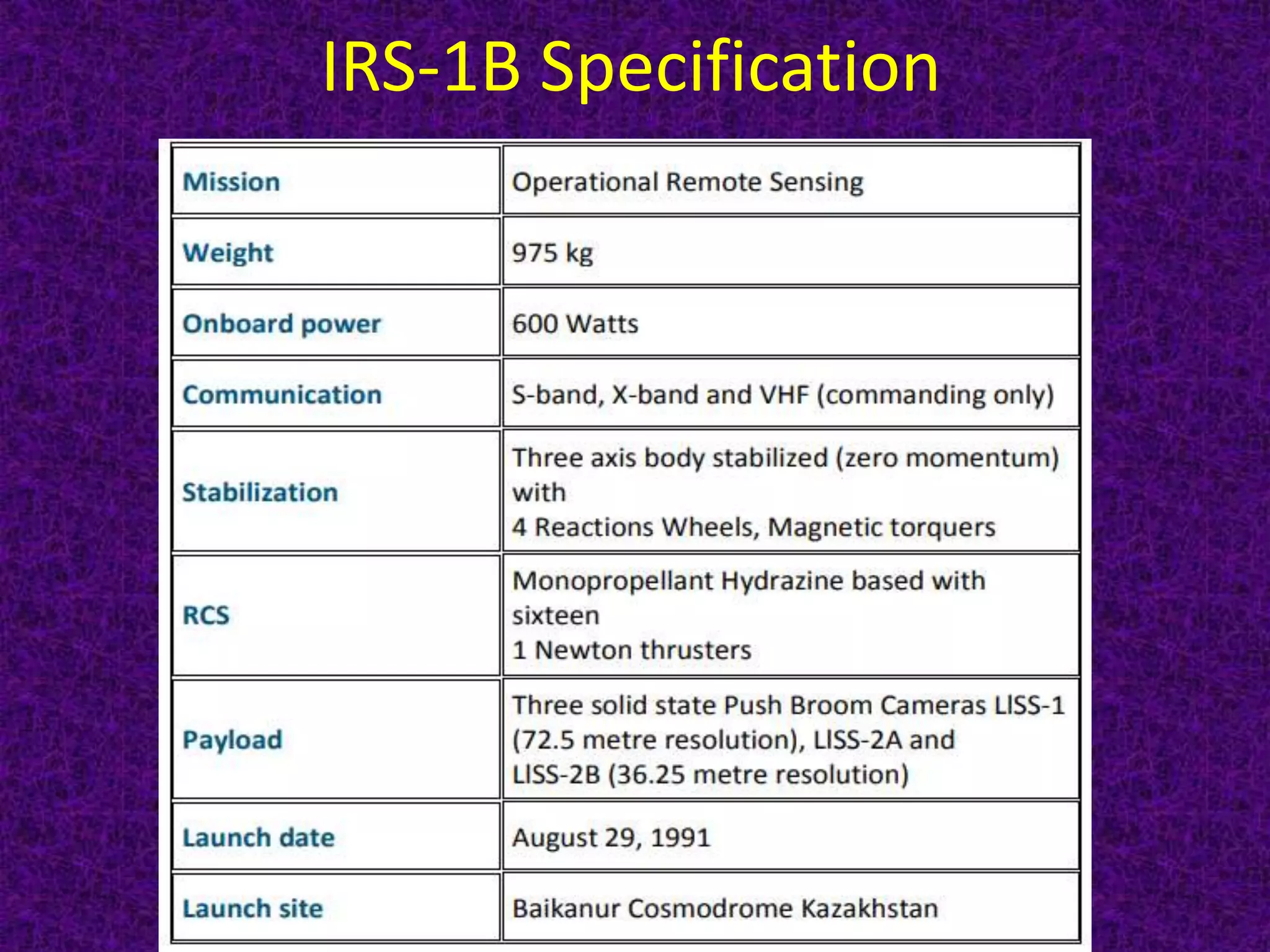 IRS-1B Specification

| Mission | Operational Remote Sensing |
|---|---|
| Weight | 975 kg |
| Onboard power | 600 Watts |
| Communication | S-band, X-band and VHF (commanding only) |
| Stabilization | Three axis body stabilized (zero momentum) with 4 Reactions Wheels, Magnetic torquers |
| RCS | Monopropellant Hydrazine based with sixteen 1 Newton thrusters |
| Payload | Three solid state Push Broom Cameras LISS-1 (72.5 metre resolution), LISS-2A and LISS-2B (36.25 metre resolution) |
| Launch date | August 29, 1991 |
| Launch site | Baikanur Cosmodrome Kazakhstan |